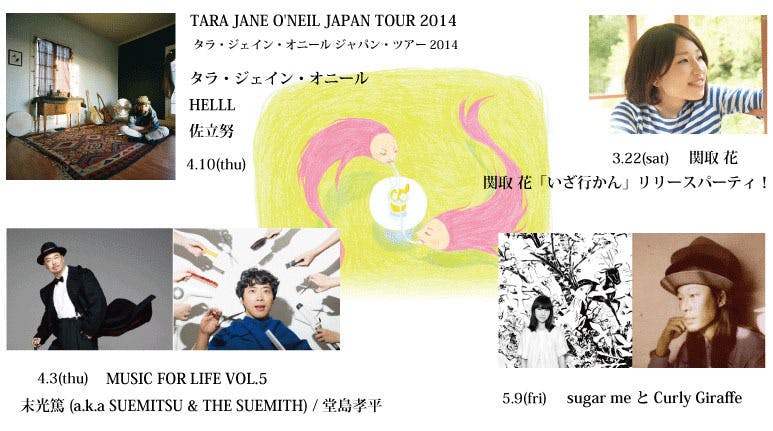 TARA JANE O'NEIL JAPAN TOUR 2014
タラ・ジェイン・オニール ジャパン・ツアー 2014

タラ・ジェイン・オニール
HELLL
佐立努

4.10(thu)

3.22(sat) 関取 花
関取 花「いざ行かん」リリースパーティ！

4.3(thu) MUSIC FOR LIFE VOL.5
末光篤 (a.k.a SUEMITSU & THE SUEMITH) / 堂島孝平

5.9(fri) sugar me と Curly Giraffe